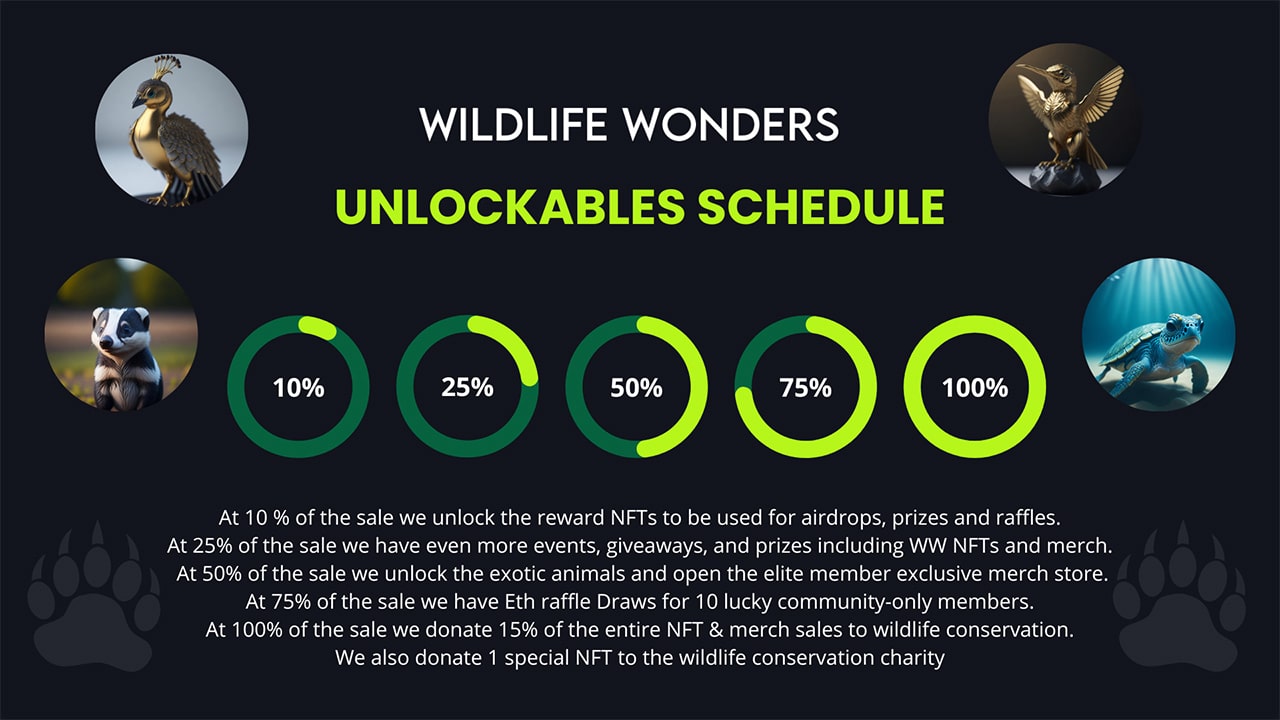 WILDLIFE WONDERS

UNLOCKABLES SCHEDULE

10%

25%

50%

75%

100%

At 10 % of the sale we unlock the reward NFTs to be used for airdrops, prizes and raffles.
At 25% of the sale we have even more events, giveaways, and prizes including WW NFTs and merch.
At 50% of the sale we unlock the exotic animals and open the elite member exclusive merch store.
At 75% of the sale we have Eth raffle Draws for 10 lucky community-only members.
At 100% of the sale we donate 15% of the entire NFT & merch sales to wildlife conservation.
We also donate 1 special NFT to the wildlife conservation charity